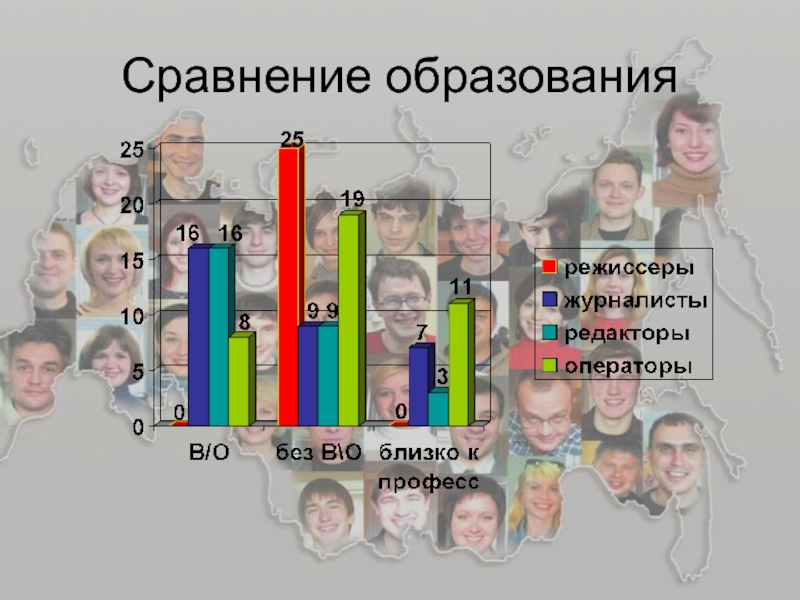 Сравнение образования

25
20
15
10
5
0

0 16 16 8
25 9 9 19
0 7 3 11

В/О
без В\О
близко к професс

режиссеры
журналисты
редакторы
операторы